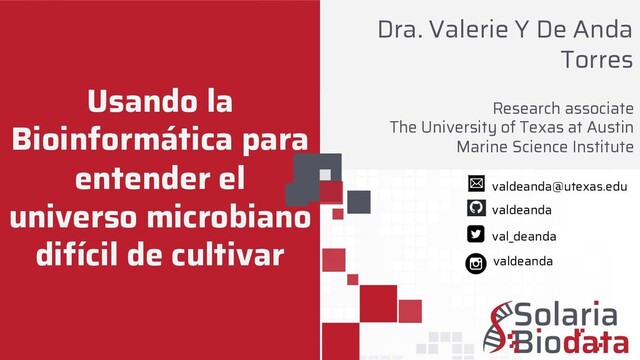 Usando la Bioinformática para entender el universo microbiano difícil de cultivar

Dra. Valerie Y De Anda Torres

Research associate
The University of Texas at Austin
Marine Science Institute

valdeanda@utexas.edu
valdeanda
val_deanda
valdeanda

Solaria Biodata